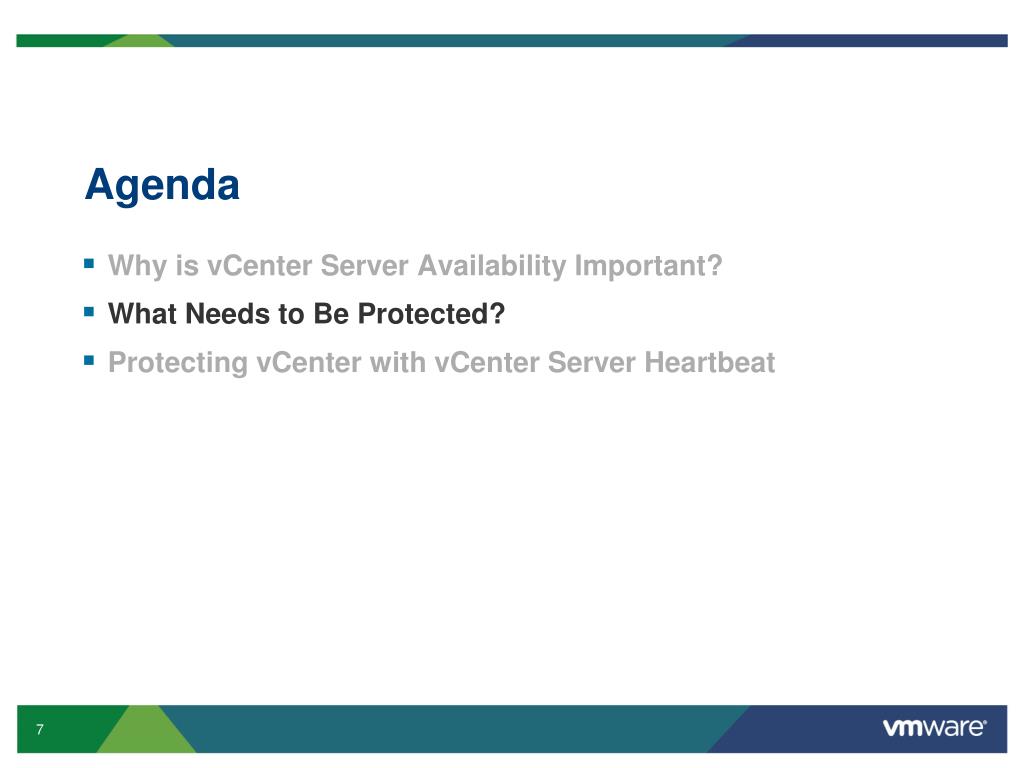 Agenda

▪ Why is vCenter Server Availability Important?
▪ What Needs to Be Protected?
▪ Protecting vCenter with vCenter Server Heartbeat

7

vmware®